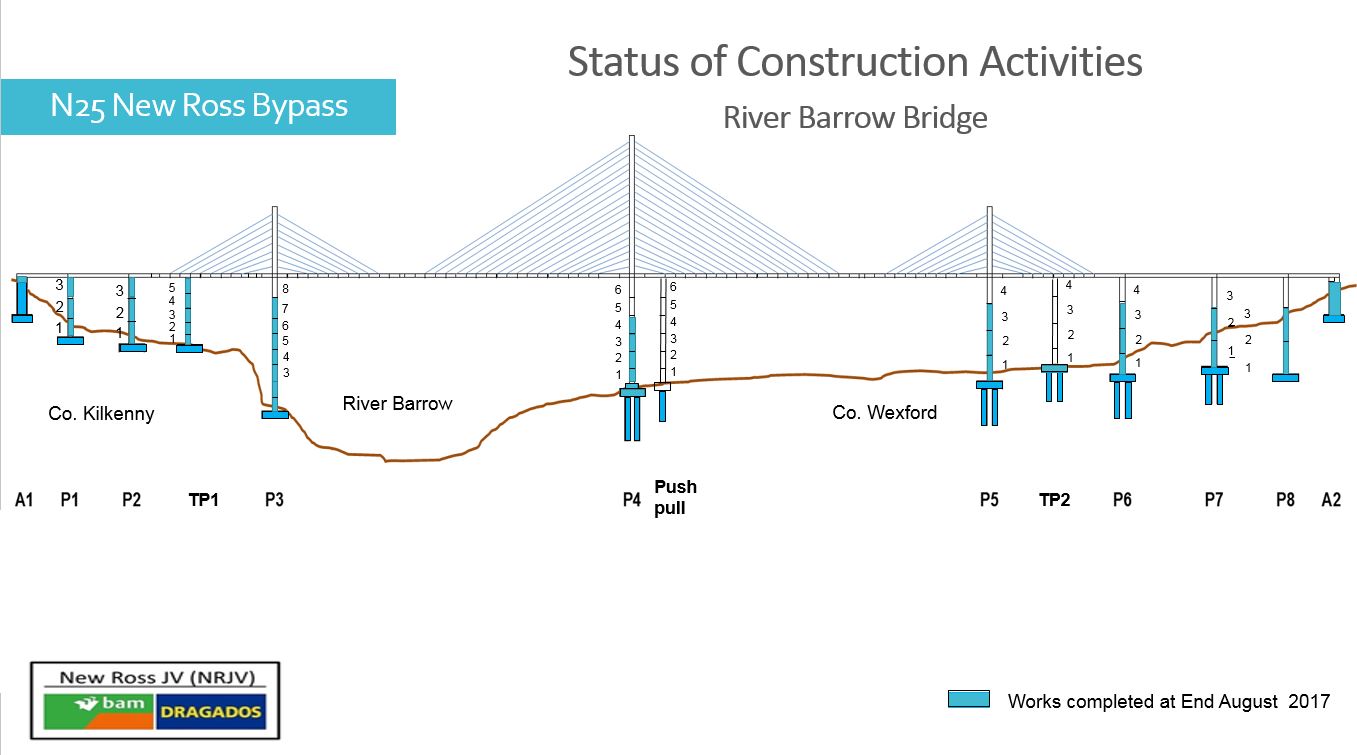 Status of Construction Activities

N25 New Ross Bypass

River Barrow Bridge

3
2
1

3
2
1

5
4
3
2
1

8
7
6
5
4
3

6
5
4
3
2
1

6
5
4
3
2
1

4
3
2
1

4
3
2
1

4
3
2
1

3
2
1

3
2
1

Co. Kilkenny

River Barrow

Co. Wexford

A1 P1 P2 TP1 P3 P4 Push pull P5 TP2 P6 P7 P8 A2

New Ross JV (NRJV)

bam

DRAGADOS

Works completed at End August 2017